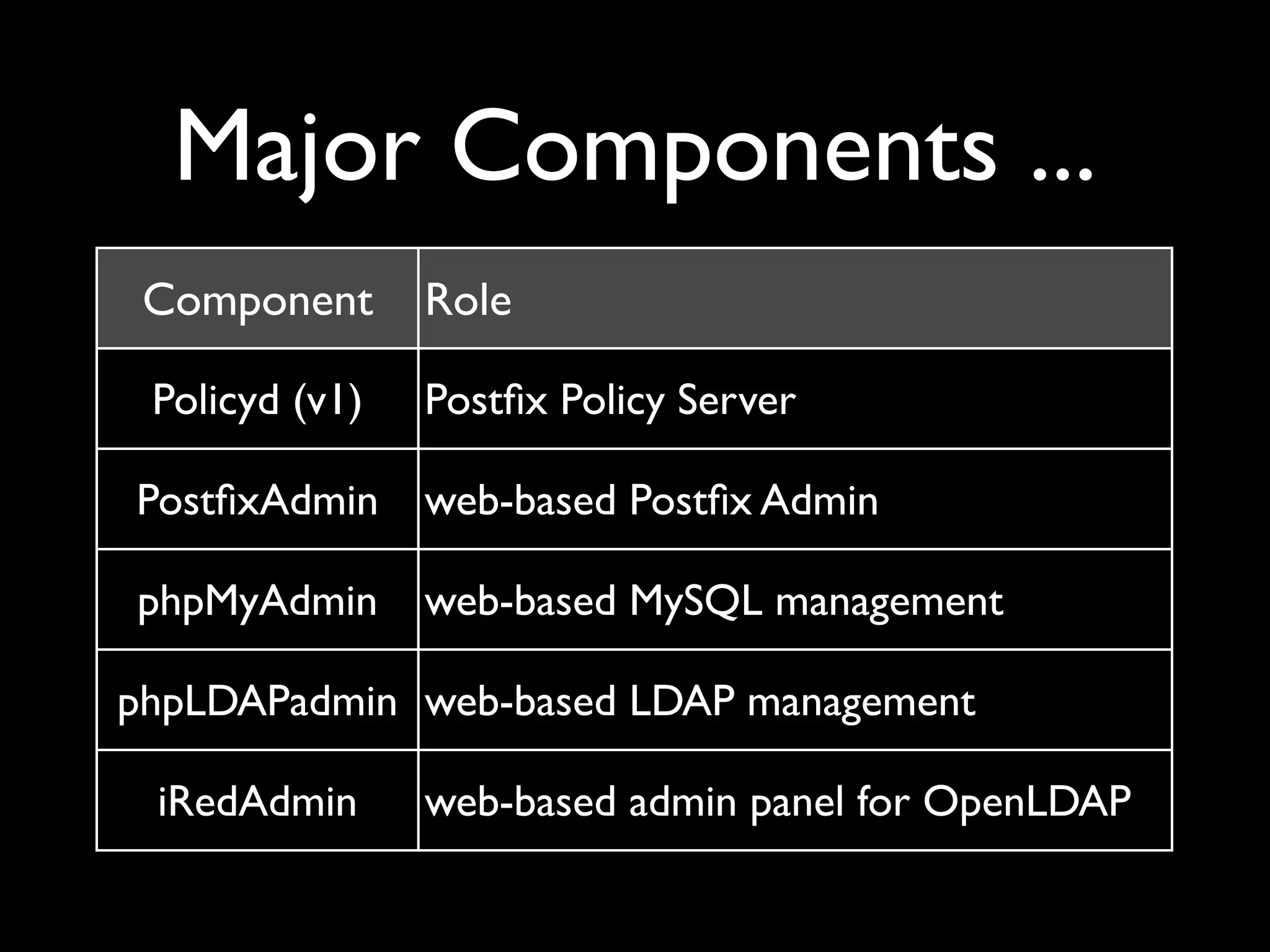 Major Components ...

| Component | Role |
|---|---|
| Policyd (v1) | Postfix Policy Server |
| PostfixAdmin | web-based Postfix Admin |
| phpMyAdmin | web-based MySQL management |
| phpLDAPadmin | web-based LDAP management |
| iRedAdmin | web-based admin panel for OpenLDAP |